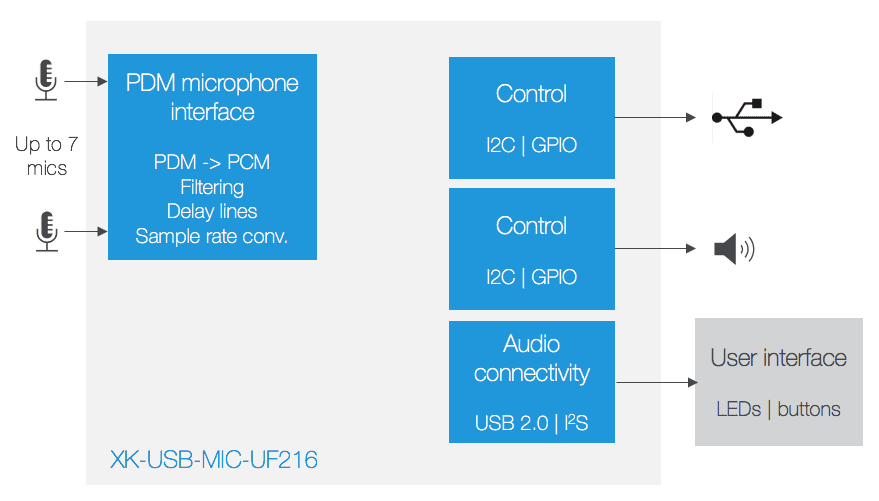 Up to 7 mics

PDM microphone interface

PDM -> PCM
Filtering
Delay lines
Sample rate conv.

Control

I2C | GPIO

Control

I2C | GPIO

Audio connectivity

USB 2.0 | $I^2S$

User interface

LEDs | buttons

XK-USB-MIC-UF216